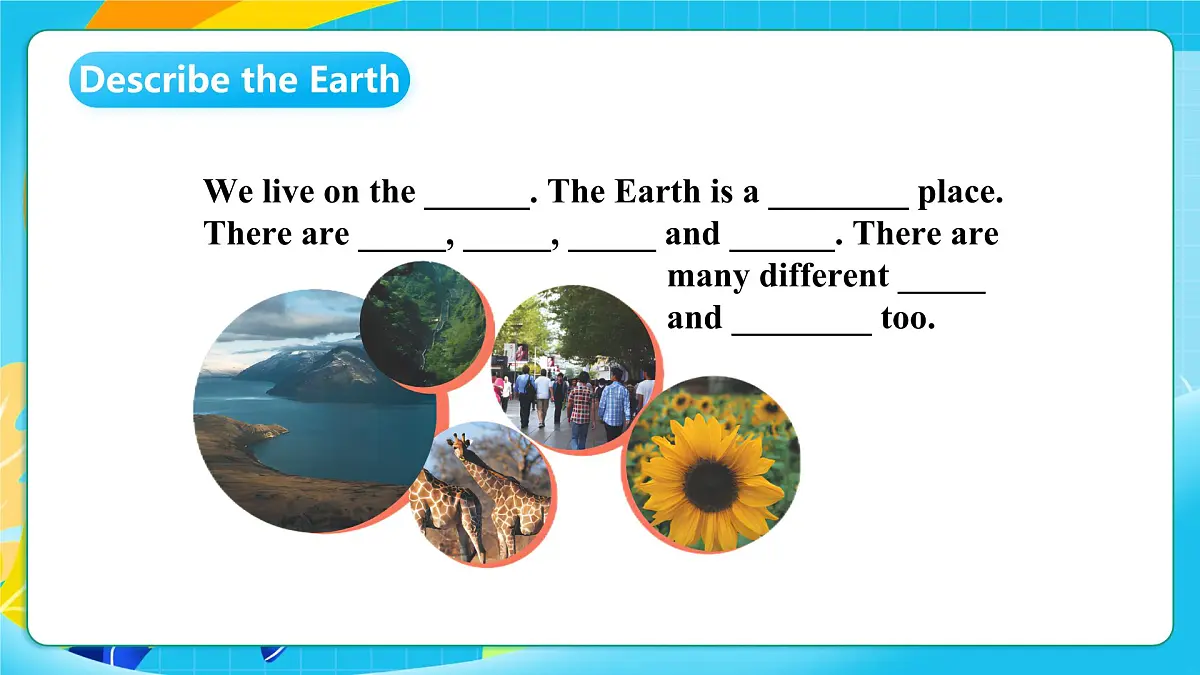 Describe the Earth

We live on the ______. The Earth is a ________ place. There are _____, _____, _____ and ______. There are many different _____ and ________ too.